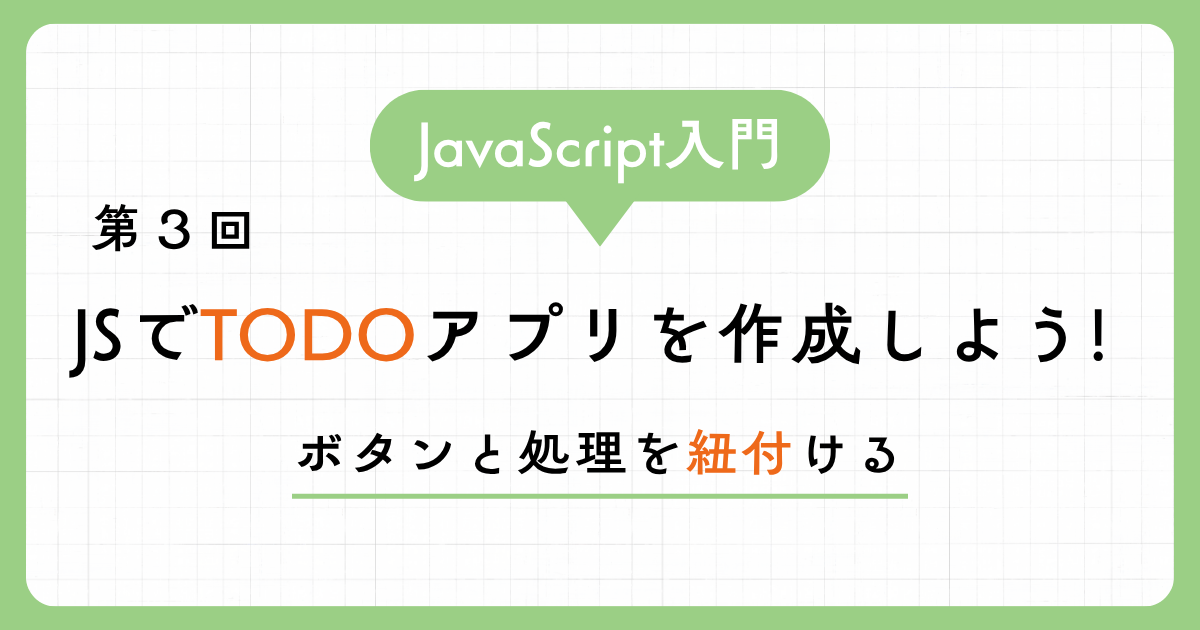 JavaScript入門

第３回

JSでTODOアプリを作成しよう!

ボタンと処理を紐付ける